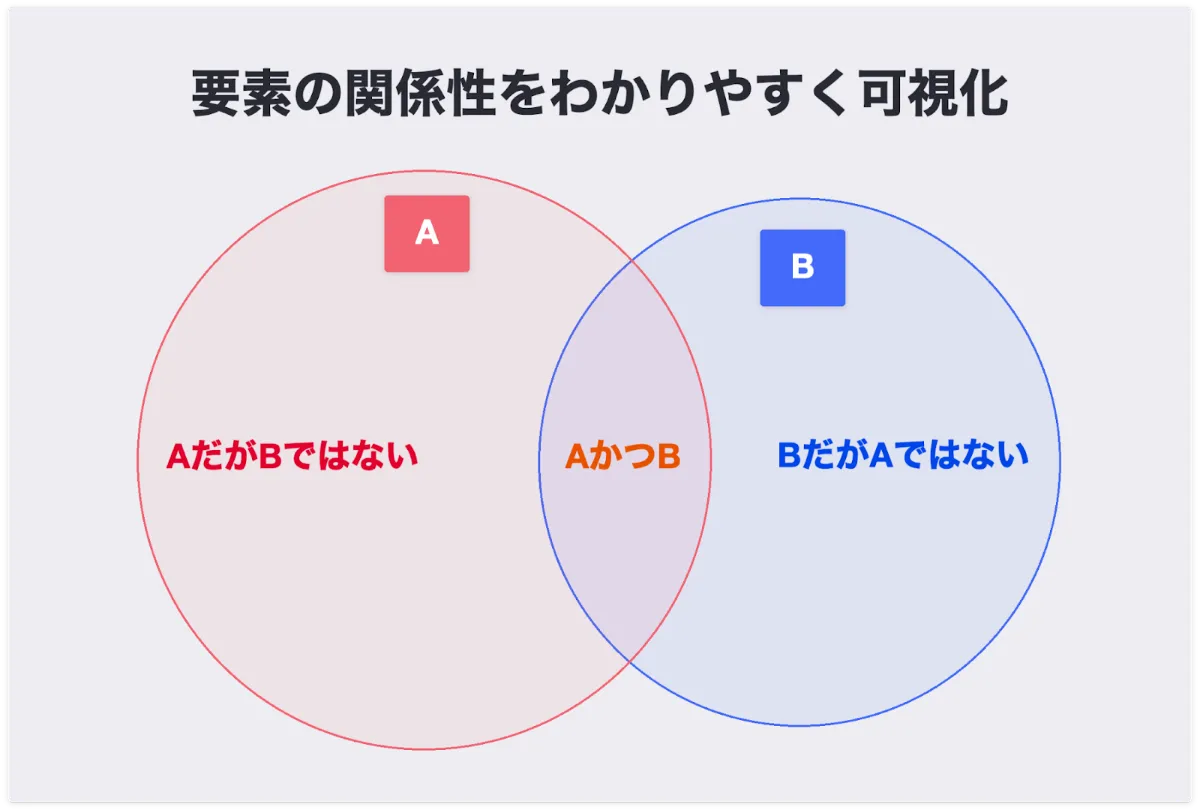 要素の関係性をわかりやすく可視化

A

B

AだがBではない

AかつB

BだがAではない